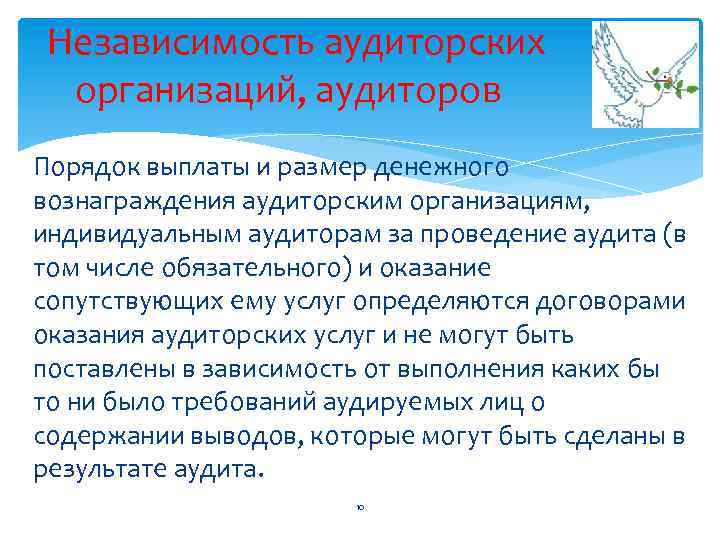 Независимость аудиторских организаций, аудиторов

Порядок выплаты и размер денежного вознаграждения аудиторским организациям, индивидуальным аудиторам за проведение аудита (в том числе обязательного) и оказание сопутствующих ему услуг определяются договорами оказания аудиторских услуг и не могут быть поставлены в зависимость от выполнения каких бы то ни было требований аудируемых лиц о содержании выводов, которые могут быть сделаны в результате аудита.

10